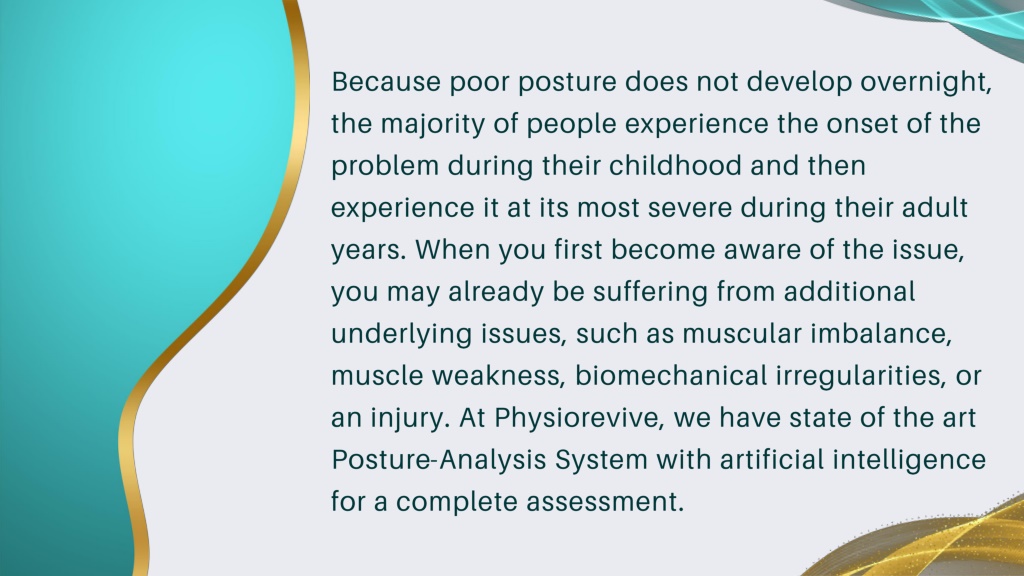 Because poor posture does not develop overnight, the majority of people experience the onset of the problem during their childhood and then experience it at its most severe during their adult years. When you first become aware of the issue, you may already be suffering from additional underlying issues, such as muscular imbalance, muscle weakness, biomechanical irregularities, or an injury. At Physiorevive, we have state of the art Posture-Analysis System with artificial intelligence for a complete assessment.